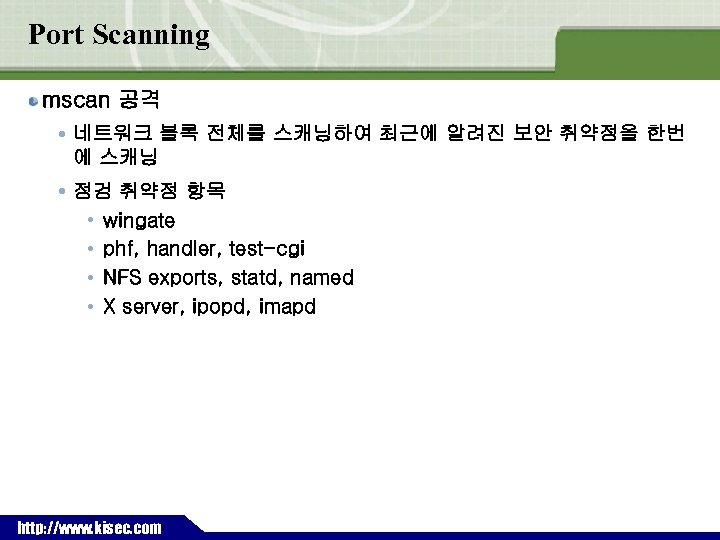 Port Scanning

mscan 공격

네트워크 블록 전체를 스캐닝하여 최근에 알려진 보안 취약점을 한번에 스캐닝

점검 취약점 항목

wingate

phf, handler, test-cgi

NFS exports, statd, named

X server, ipopd, imapd

http://www.kisec.com